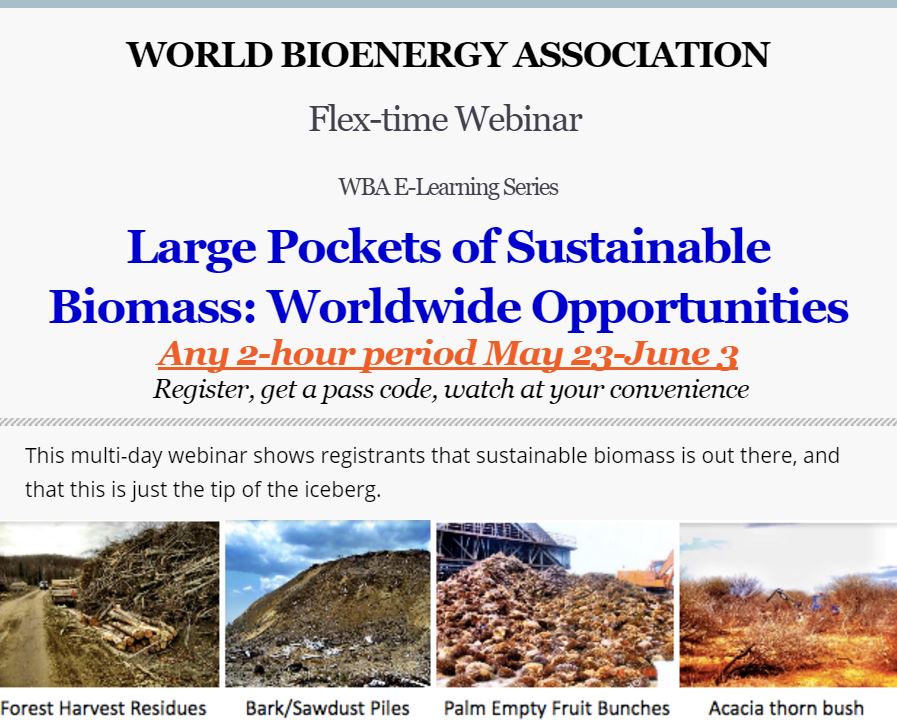 WORLD BIOENERGY ASSOCIATION

Flex-time Webinar

WBA E-Learning Series

Large Pockets of Sustainable Biomass: Worldwide Opportunities

Any 2-hour period May 23-June 3

Register, get a pass code, watch at your convenience

This multi-day webinar shows registrants that sustainable biomass is out there, and that this is just the tip of the iceberg.

Forest Harvest Residues

Bark/Sawdust Piles

Palm Empty Fruit Bunches

Acacia thorn bush